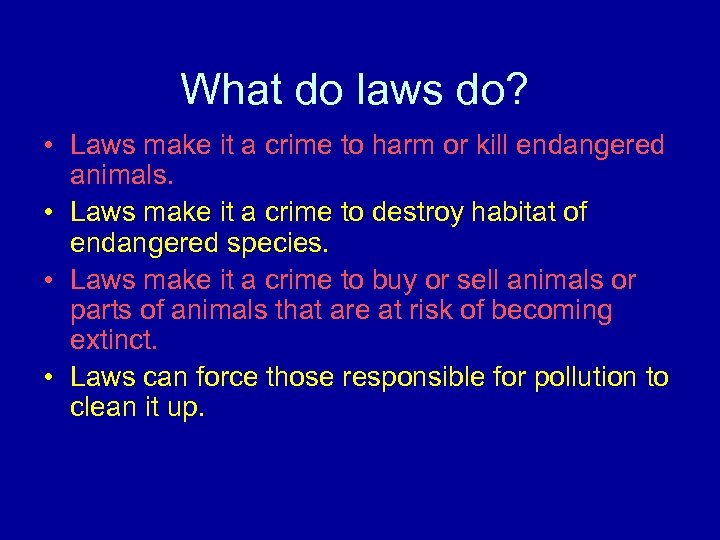 What do laws do?

• Laws make it a crime to harm or kill endangered animals.
• Laws make it a crime to destroy habitat of endangered species.
• Laws make it a crime to buy or sell animals or parts of animals that are at risk of becoming extinct.
• Laws can force those responsible for pollution to clean it up.